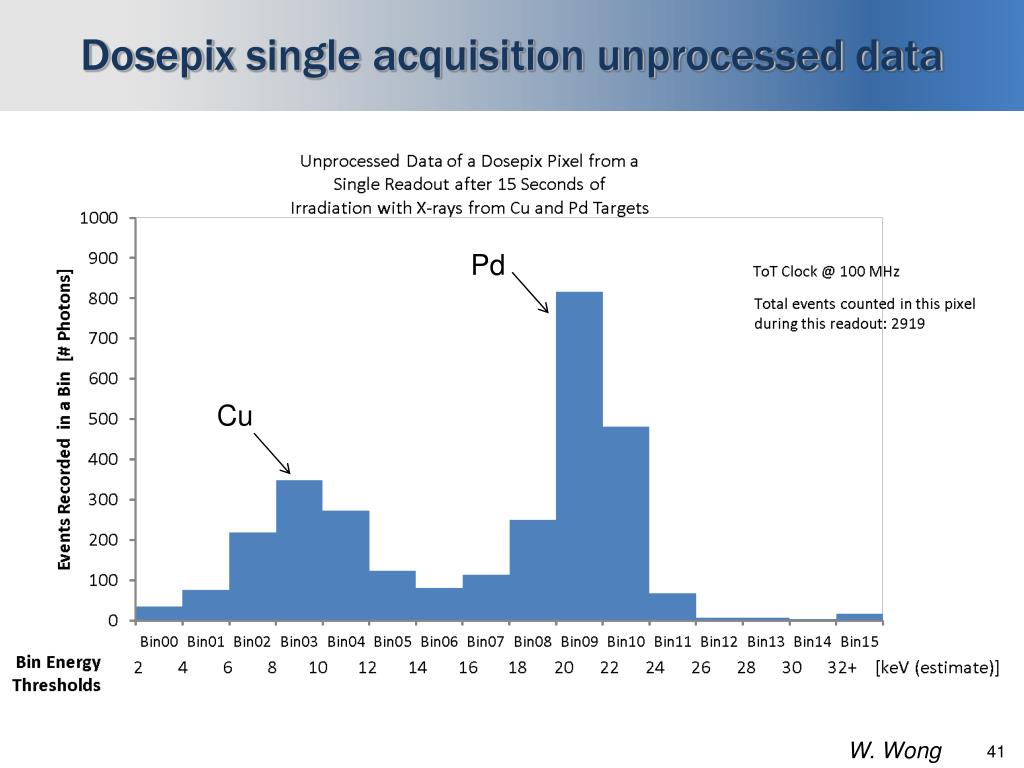 Dosepix single acquisition unprocessed data

Unprocessed Data of a Dosepix Pixel from a Single Readout after 15 Seconds of Irradiation with X-rays from Cu and Pd Targets

Events Recorded in a Bin [# Photons]

1000
900
800
700
600
500
400
300
200
100
0

Pd

Cu

ToT Clock @ 100 MHz

Total events counted in this pixel during this readout: 2919

Bin00 Bin01 Bin02 Bin03 Bin04 Bin05 Bin06 Bin07 Bin08 Bin09 Bin10 Bin11 Bin12 Bin13 Bin14 Bin15

Bin Energy Thresholds

2 4 6 8 10 12 14 16 18 20 22 24 26 28 30 32+ [keV (estimate)]

W. Wong

41